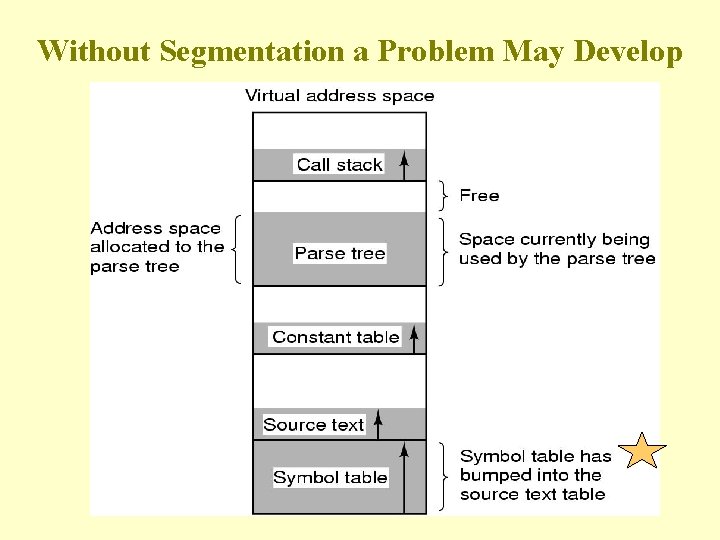 Without Segmentation a Problem May Develop

Virtual address space

Call stack

Free

Address space allocated to the parse tree

Parse tree

Space currently being used by the parse tree

Constant table

Source text

Symbol table

Symbol table has bumped into the source text table